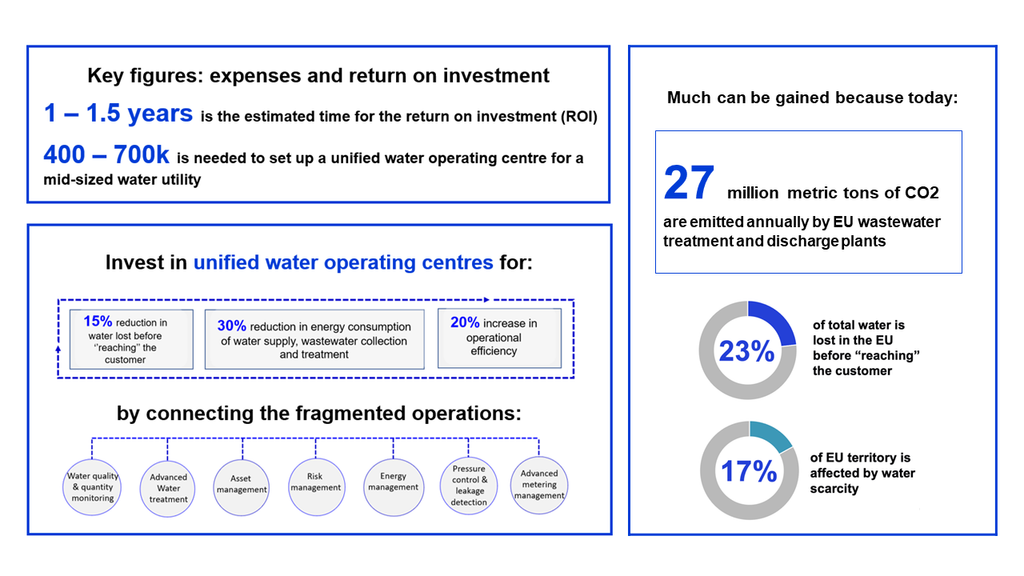 Key figures: expenses and return on investment

1 – 1.5 years is the estimated time for the return on investment (ROI)

400 – 700k is needed to set up a unified water operating centre for a mid-sized water utility

Invest in unified water operating centres for:

15% reduction in water lost before "reaching" the customer

30% reduction in energy consumption of water supply, wastewater collection and treatment

20% increase in operational efficiency

by connecting the fragmented operations:

Water quality & quantity monitoring

Advanced Water treatment

Asset management

Risk management

Energy management

Pressure control & leakage detection

Advanced metering management

Much can be gained because today:

27 million metric tons of CO2 are emitted annually by EU wastewater treatment and discharge plants

23%

of total water is lost in the EU before "reaching" the customer

17%

of EU territory is affected by water scarcity